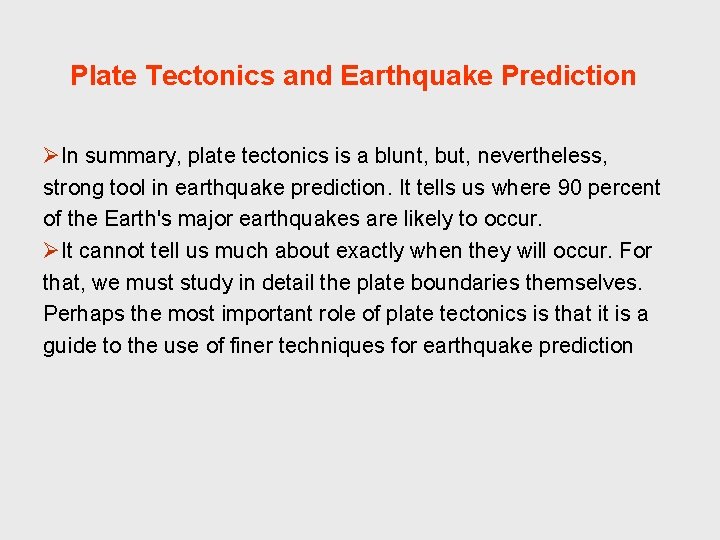 Plate Tectonics and Earthquake Prediction

➢In summary, plate tectonics is a blunt, but, nevertheless, strong tool in earthquake prediction. It tells us where 90 percent of the Earth's major earthquakes are likely to occur.

➢It cannot tell us much about exactly when they will occur. For that, we must study in detail the plate boundaries themselves. Perhaps the most important role of plate tectonics is that it is a guide to the use of finer techniques for earthquake prediction